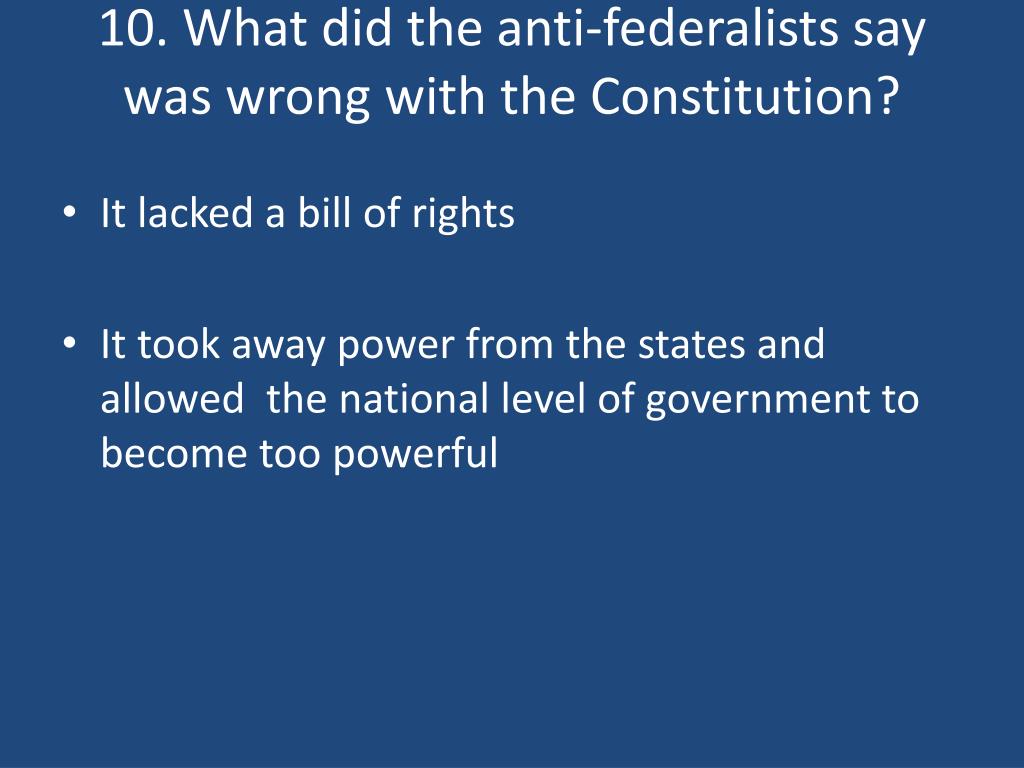 10. What did the anti-federalists say was wrong with the Constitution?

• It lacked a bill of rights

• It took away power from the states and allowed  the national level of government to become too powerful